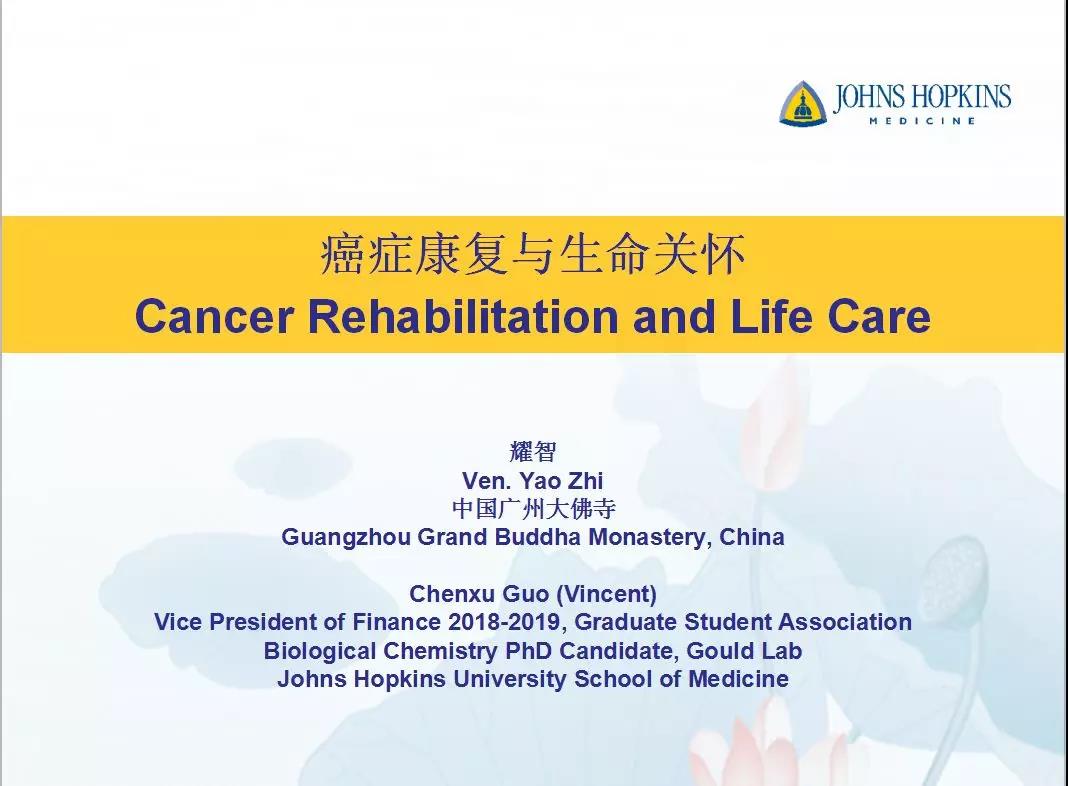 JOHNS HOPKINS
MEDICINE

癌症康复与生命关怀
Cancer Rehabilitation and Life Care

耀智
Ven. Yao Zhi
中国广州大佛寺
Guangzhou Grand Buddha Monastery, China

Chenxu Guo (Vincent)
Vice President of Finance 2018-2019, Graduate Student Association
Biological Chemistry PhD Candidate, Gould Lab
Johns Hopkins University School of Medicine